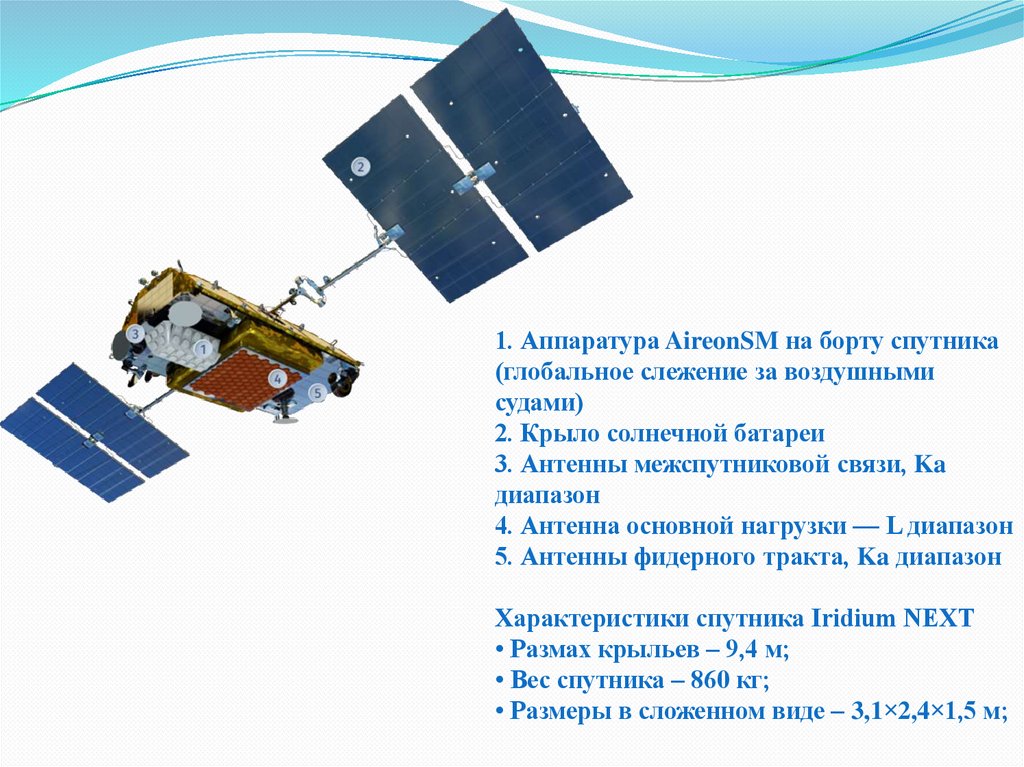 2
3
1
4
5

1. Аппаратура AireonSM на борту спутника (глобальное слежение за воздушными судами)
2. Крыло солнечной батареи
3. Антенны межспутниковой связи, Ka диапазон
4. Антенна основной нагрузки — L диапазон
5. Антенны фидерного тракта, Ka диапазон

Характеристики спутника Iridium NEXT
• Размах крыльев – 9,4 м;
• Вес спутника – 860 кг;
• Размеры в сложенном виде – 3,1×2,4×1,5 м;